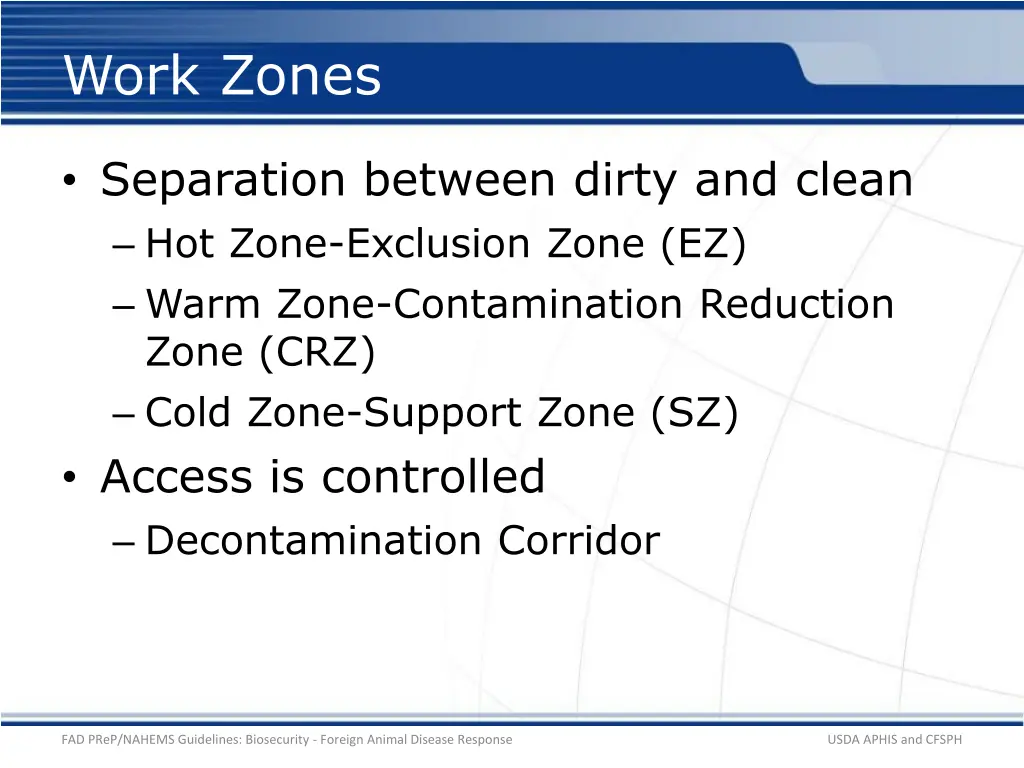 Work Zones

• Separation between dirty and clean
– Hot Zone-Exclusion Zone (EZ)
– Warm Zone-Contamination Reduction Zone (CRZ)
– Cold Zone-Support Zone (SZ)
• Access is controlled
– Decontamination Corridor

FAD PReP/NAHEMS Guidelines: Biosecurity - Foreign Animal Disease Response

USDA APHIS and CFSPH